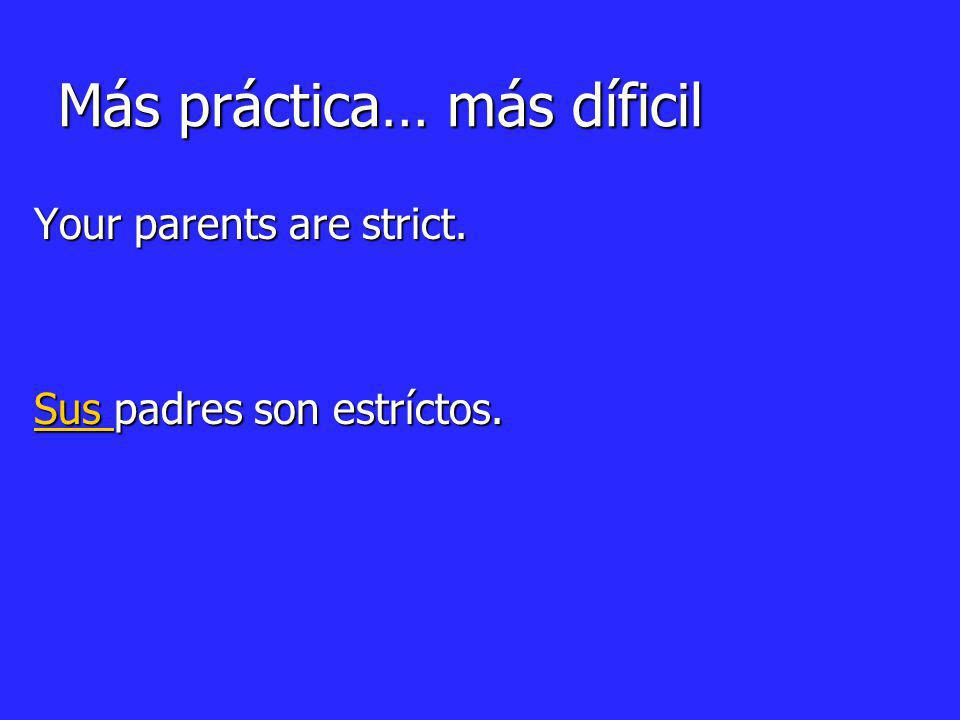 Más práctica… más díficil

Your parents are strict.

Sus padres son estríctos.